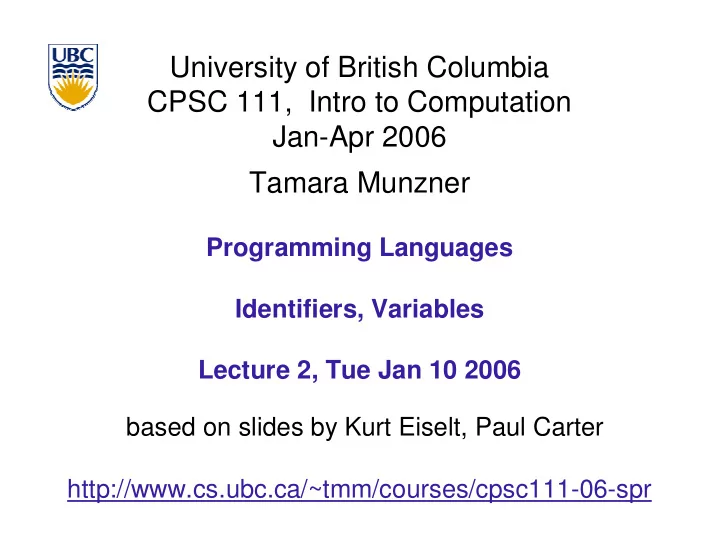 UBC

University of British Columbia
CPSC 111, Intro to Computation
Jan-Apr 2006

Tamara Munzner

Programming Languages

Identifiers, Variables

Lecture 2, Tue Jan 10 2006

based on slides by Kurt Eiselt, Paul Carter

http://www.cs.ubc.ca/~tmm/courses/cpsc111-06-spr